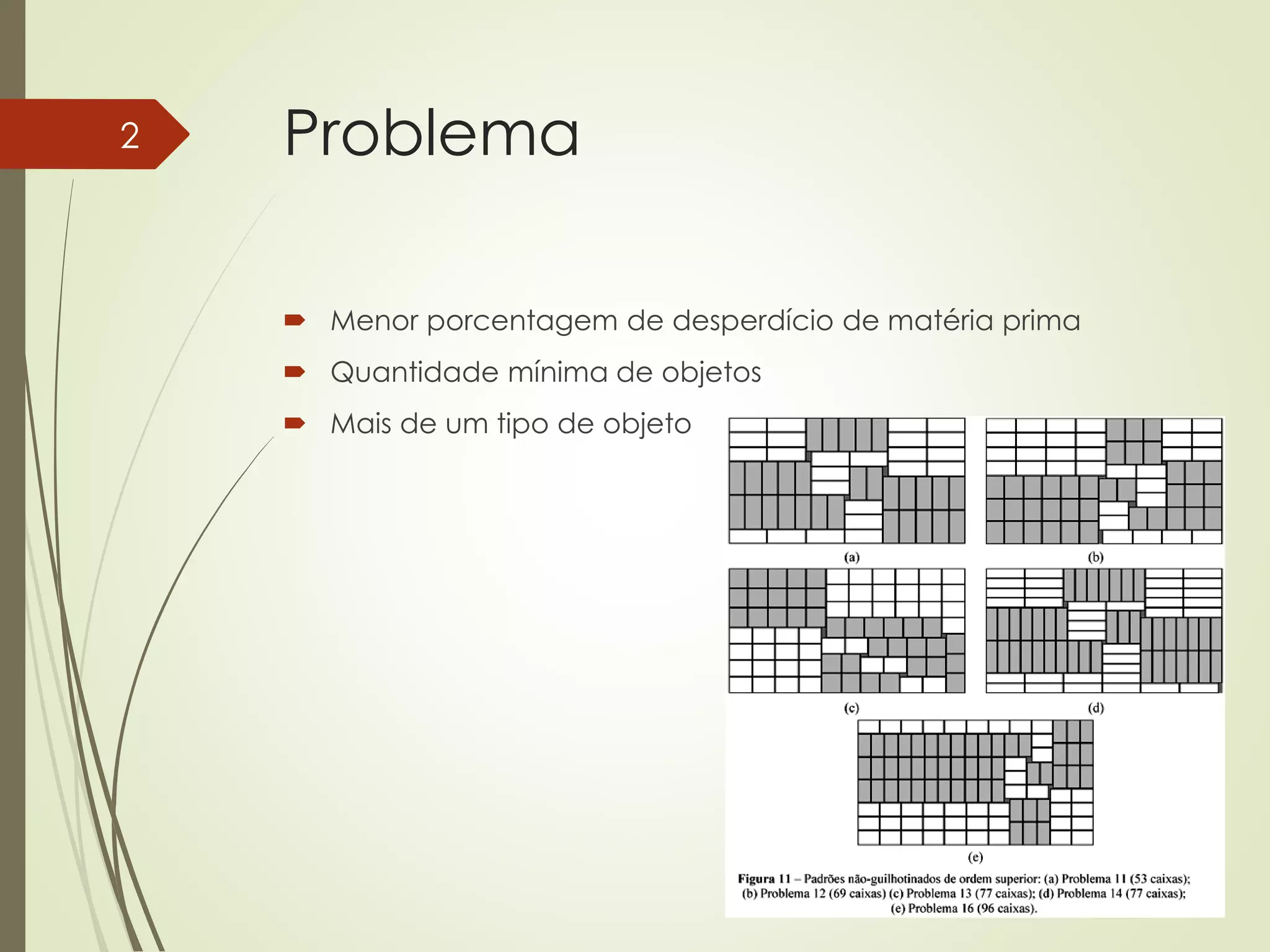 2

Problema

Menor porcentagem de desperdício de matéria prima

Quantidade mínima de objetos

Mais de um tipo de objeto

(a)

(b)

(c)

(d)

(e)

Figura 11 – Padrões não-guilhotinados de ordem superior: (a) Problema 11 (53 caixas); (b) Problema 12 (69 caixas) (c) Problema 13 (77 caixas); (d) Problema 14 (77 caixas); (e) Problema 16 (96 caixas).